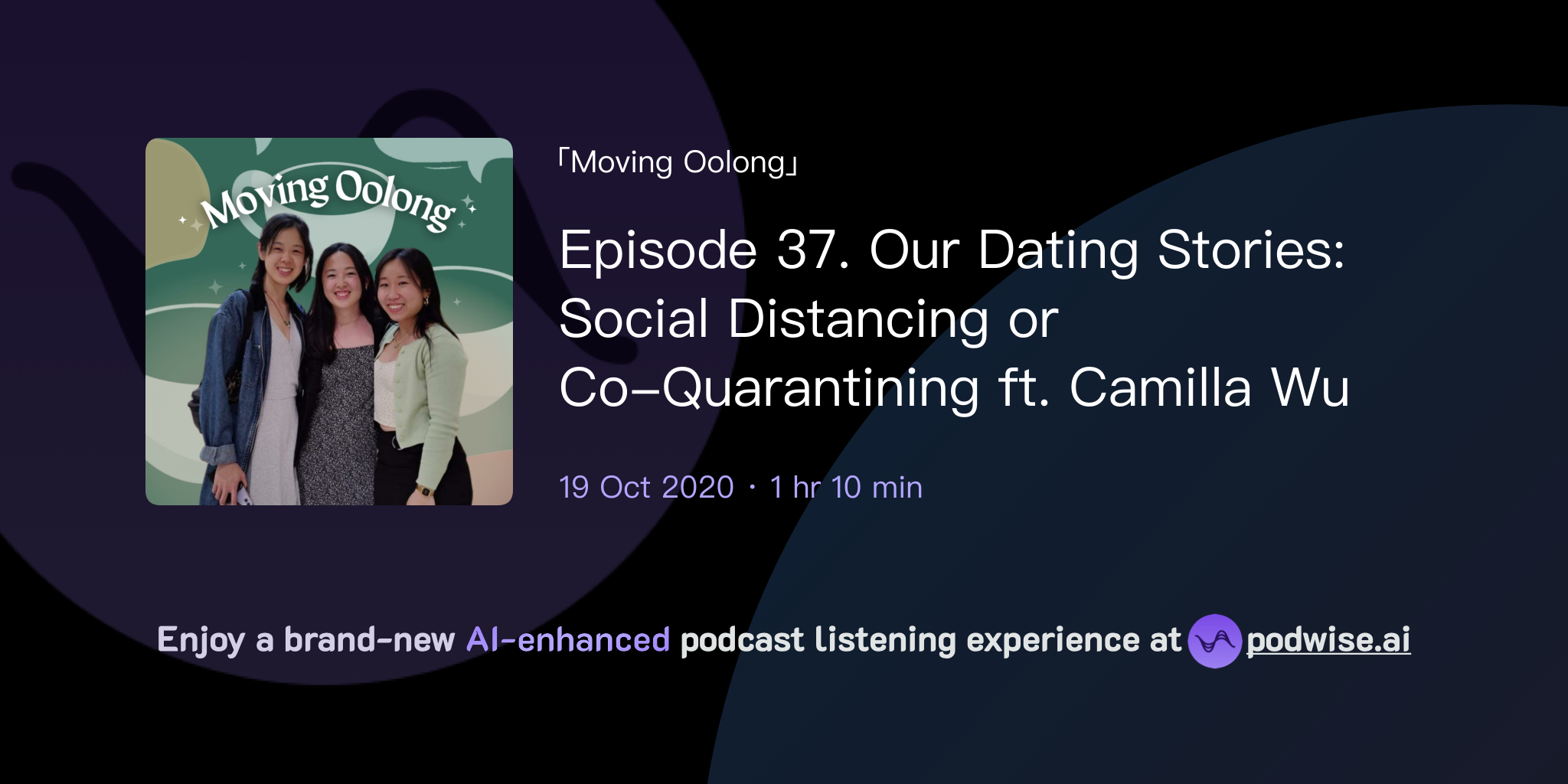 Moving Oolong

「Moving Oolong」

Episode 37. Our Dating Stories: Social Distancing or Co-Quarantining ft. Camilla Wu

19 Oct 2020 · 1 hr 10 min

Enjoy a brand-new AI-enhanced podcast listening experience at podwise.ai